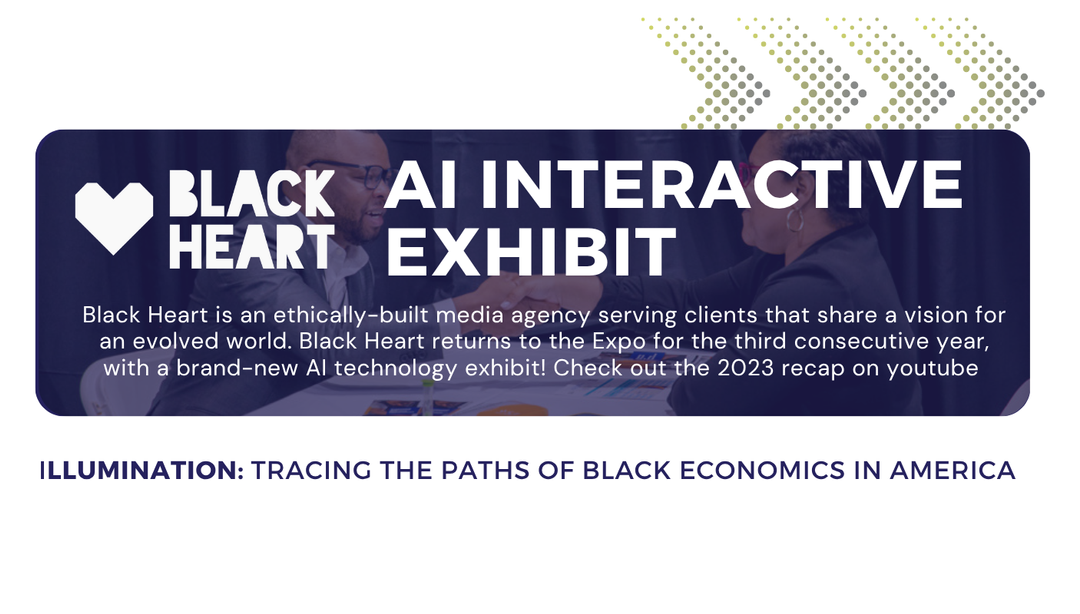 BLACK HEART

AI INTERACTIVE EXHIBIT

Black Heart is an ethically-built media agency serving clients that share a vision for an evolved world. Black Heart returns to the Expo for the third consecutive year, with a brand-new AI technology exhibit! Check out the 2023 recap on youtube

ILLUMINATION: TRACING THE PATHS OF BLACK ECONOMICS IN AMERICA